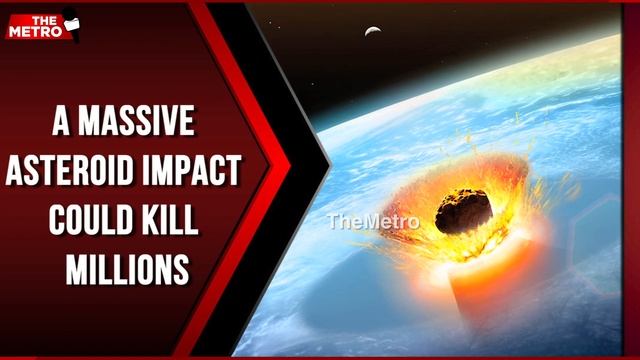 THE METRO

A MASSIVE ASTEROID IMPACT COULD KILL MILLIONS

TheMetro